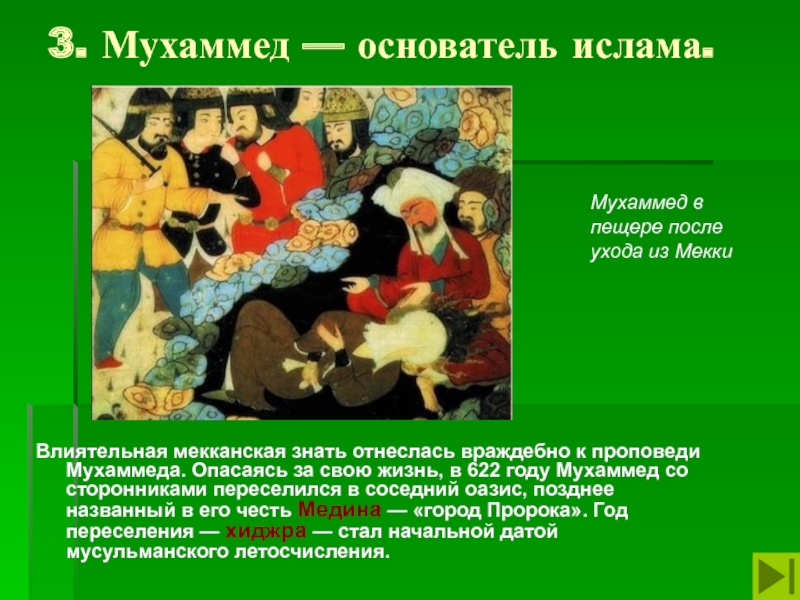 3. Мухаммед — основатель ислама.

Мухаммед в пещере после ухода из Мекки

Влиятельная мекканская знать отнеслась враждебно к проповеди Мухаммеда. Опасаясь за свою жизнь, в 622 году Мухаммед со сторонниками переселился в соседний оазис, позднее названный в его честь Медина — «город Пророка». Год переселения — хиджра — стал начальной датой мусульманского летосчисления.